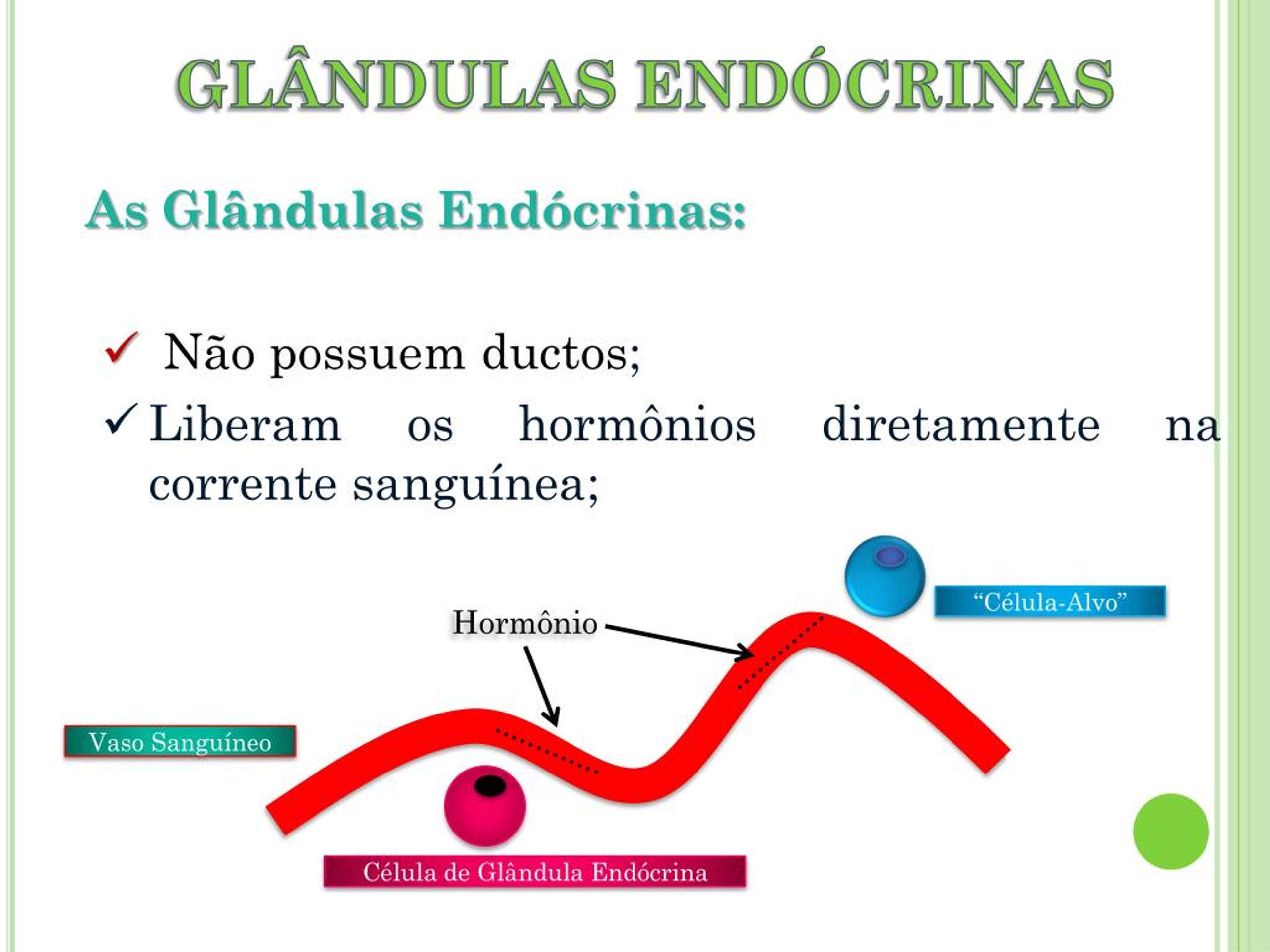 GLÂNDULAS ENDÓCRINAS

As Glândulas Endócrinas:

✓ Não possuem ductos;

✓ Liberam os hormônios diretamente na corrente sanguínea;

“Célula-Alvo”

Hormônio

Vaso Sanguíneo

Célula de Glândula Endócrina